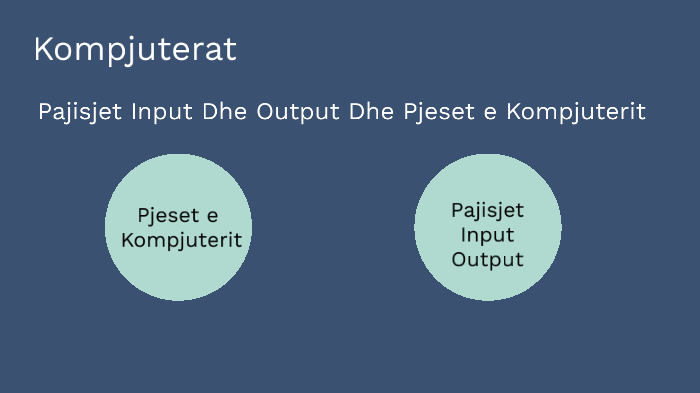 Kompjuterat

Pajisjet Input Dhe Output Dhe Pjeset e Kompjuterit

Pjeset e Kompjuterit

Pajisjet Input Output